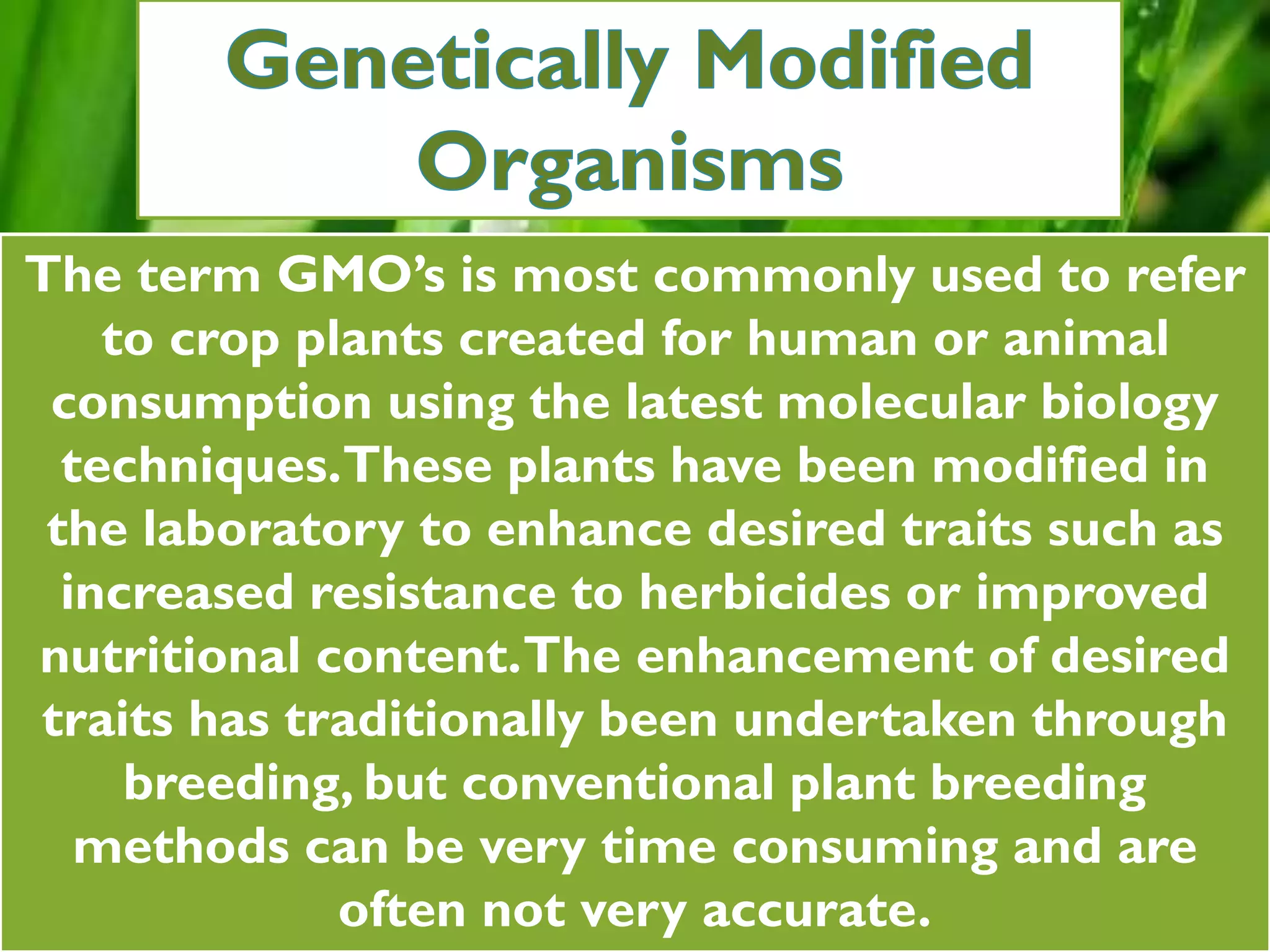 Genetically Modified Organisms

The term GMO's is most commonly used to refer to crop plants created for human or animal consumption using the latest molecular biology techniques. These plants have been modified in the laboratory to enhance desired traits such as increased resistance to herbicides or improved nutritional content. The enhancement of desired traits has traditionally been undertaken through breeding, but conventional plant breeding methods can be very time consuming and are often not very accurate.